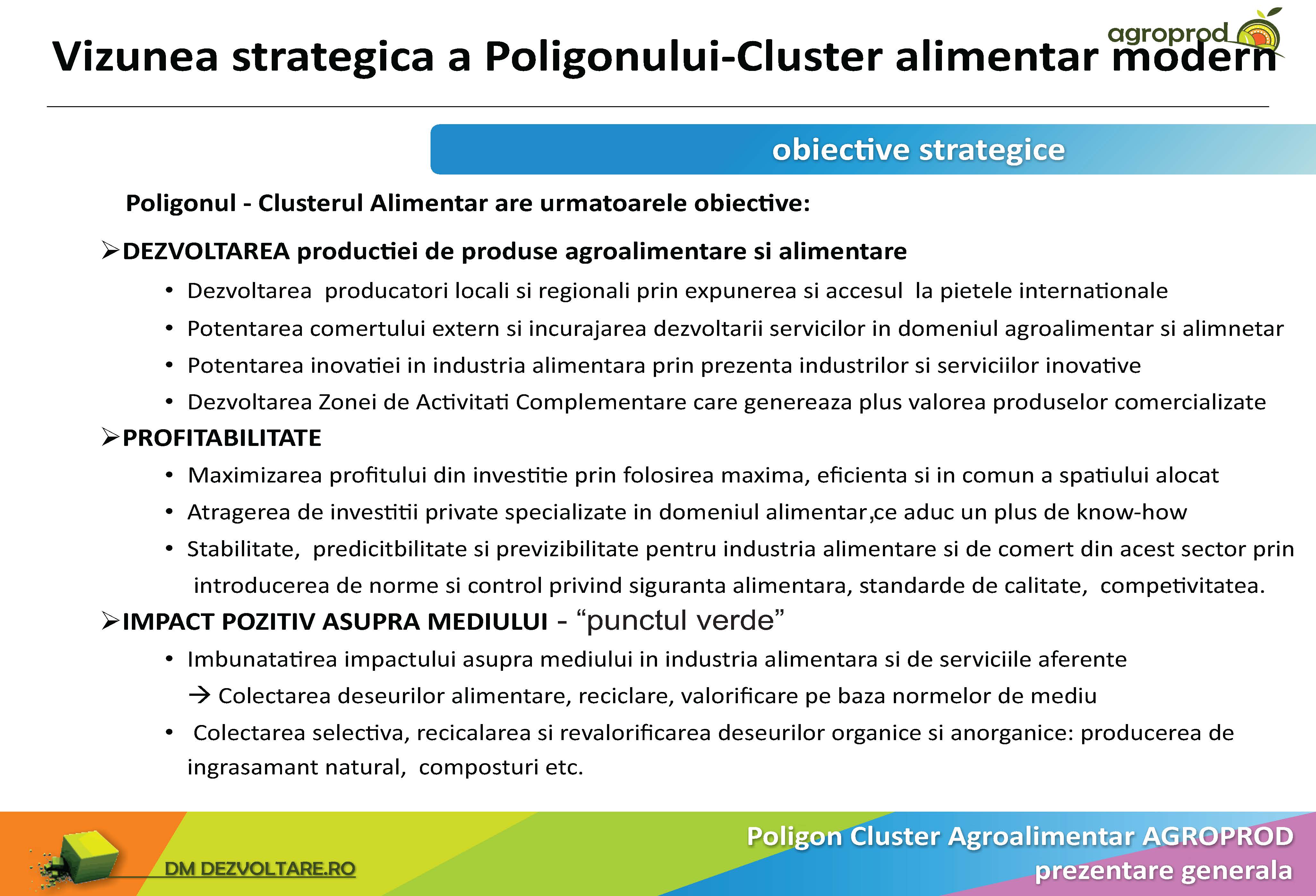 agroprod

Vizunea strategica a Poligonului-Cluster alimentar modern

obiective strategice

Poligonul - Clusterul Alimentar are urmatoarele obiective:

➢DEZVOLTAREA productiei de produse agroalimentare si alimentare

• Dezvoltarea producatori locali si regionali prin expunerea si accesul la pietele internationale
• Potentarea comertului extern si incurajarea dezvoltarii servicilor in domeniul agroalimentar si alimnetar
• Potentarea inovatiei in industria alimentara prin prezenta industrilor si serviciilor inovative
• Dezvoltarea Zonei de Activitati Complementare care genereaza plus valorea produselor comercializate

➢PROFITABILITATE

• Maximizarea profitului din investitie prin folosirea maxima, eficienta si in comun a spatiului alocat
• Atragerea de investitii private specializate in domeniul alimentar,ce aduc un plus de know-how
• Stabilitate, predicitbilitate si previzibilitate pentru industria alimentare si de comert din acest sector prin introducerea de norme si control privind siguranta alimentara, standarde de calitate, competivitatea.

➢IMPACT POZITIV ASUPRA MEDIULUI - “punctul verde”

• Imbunatatirea impactului asupra mediului in industria alimentara si de serviciile aferente
→ Colectarea deseurilor alimentare, reciclare, valorificare pe baza normelor de mediu
• Colectarea selectiva, recicalarea si revalorificarea deseurilor organice si anorganice: producerea de ingrasamant natural, composturi etc.

DM DEZVOLTARE.RO

Poligon Cluster Agroalimentar AGROPROD
prezentare generala